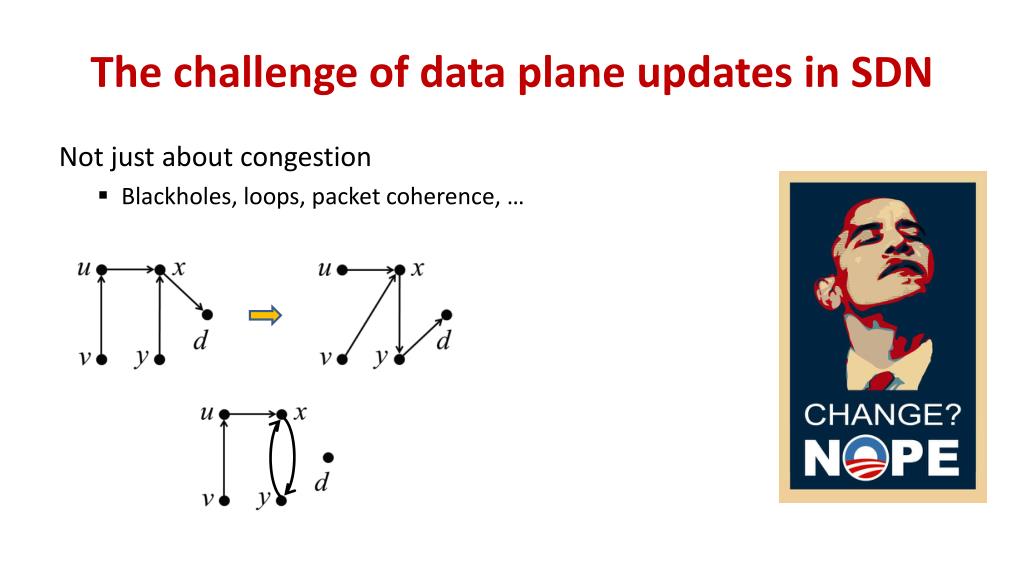 The challenge of data plane updates in SDN

Not just about congestion

▪ Blackholes, loops, packet coherence, …

$u$ $x$ $v$ $y$ $d$

$u$ $x$ $v$ $y$ $d$

$u$ $x$ $v$ $y$ $d$

CHANGE?
NOPE